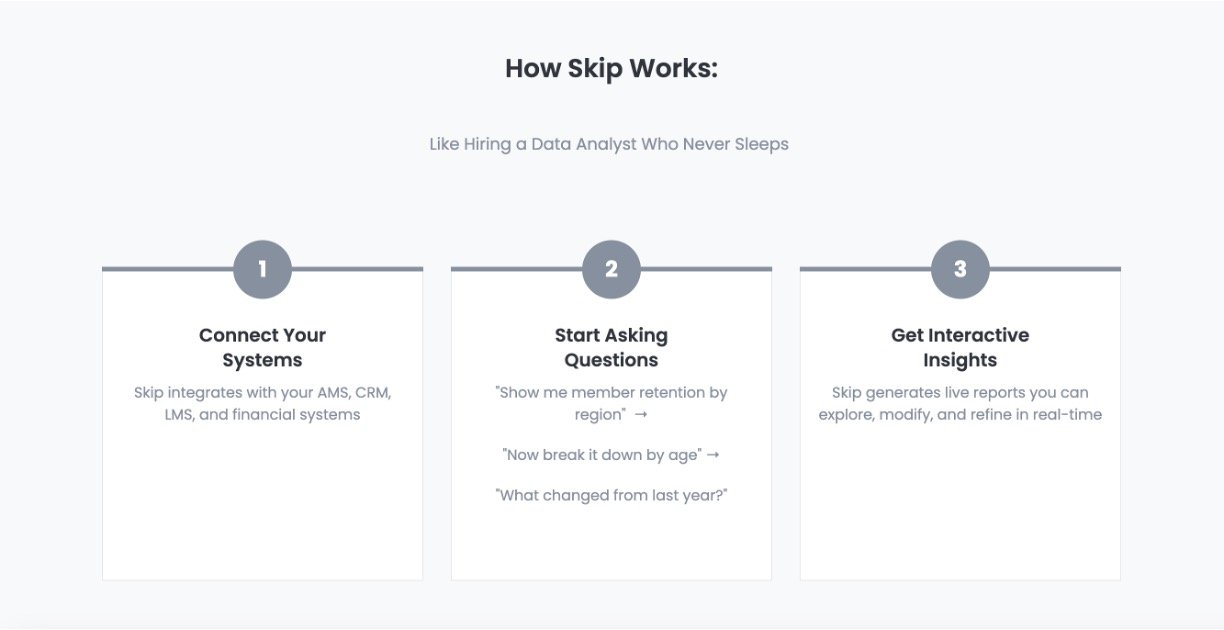 How Skip Works:

Like Hiring a Data Analyst Who Never Sleeps

1

Connect Your Systems

Skip integrates with your AMS, CRM, LMS, and financial systems

2

Start Asking Questions

"Show me member retention by region" →

"Now break it down by age" →

"What changed from last year?"

3

Get Interactive Insights

Skip generates live reports you can explore, modify, and refine in real-time